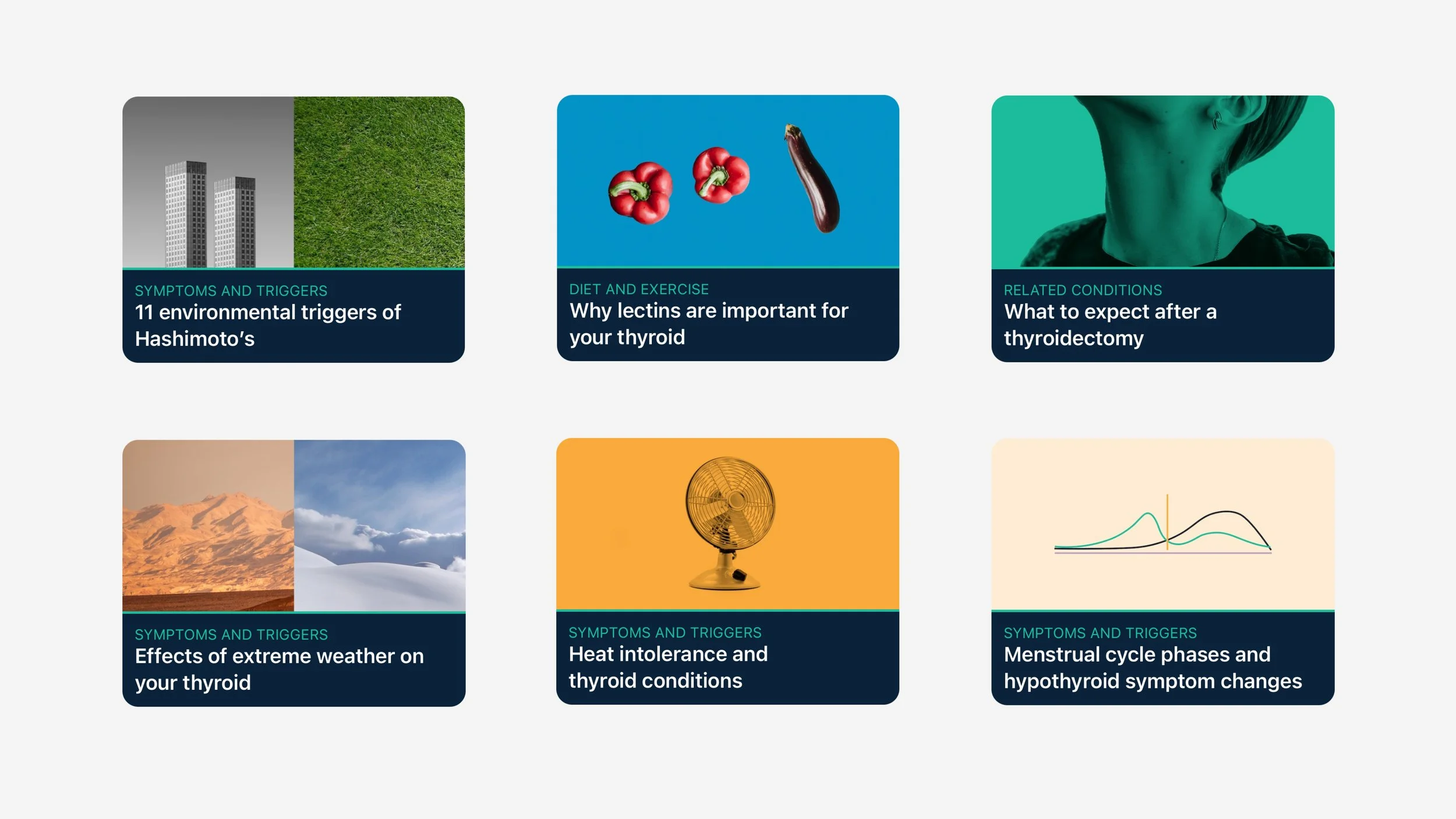 SYMPTOMS AND TRIGGERS
11 environmental triggers of Hashimoto's

DIET AND EXERCISE
Why lectins are important for your thyroid

RELATED CONDITIONS
What to expect after a thyroidectomy

SYMPTOMS AND TRIGGERS
Effects of extreme weather on your thyroid

SYMPTOMS AND TRIGGERS
Heat intolerance and thyroid conditions

SYMPTOMS AND TRIGGERS
Menstrual cycle phases and hypothyroid symptom changes